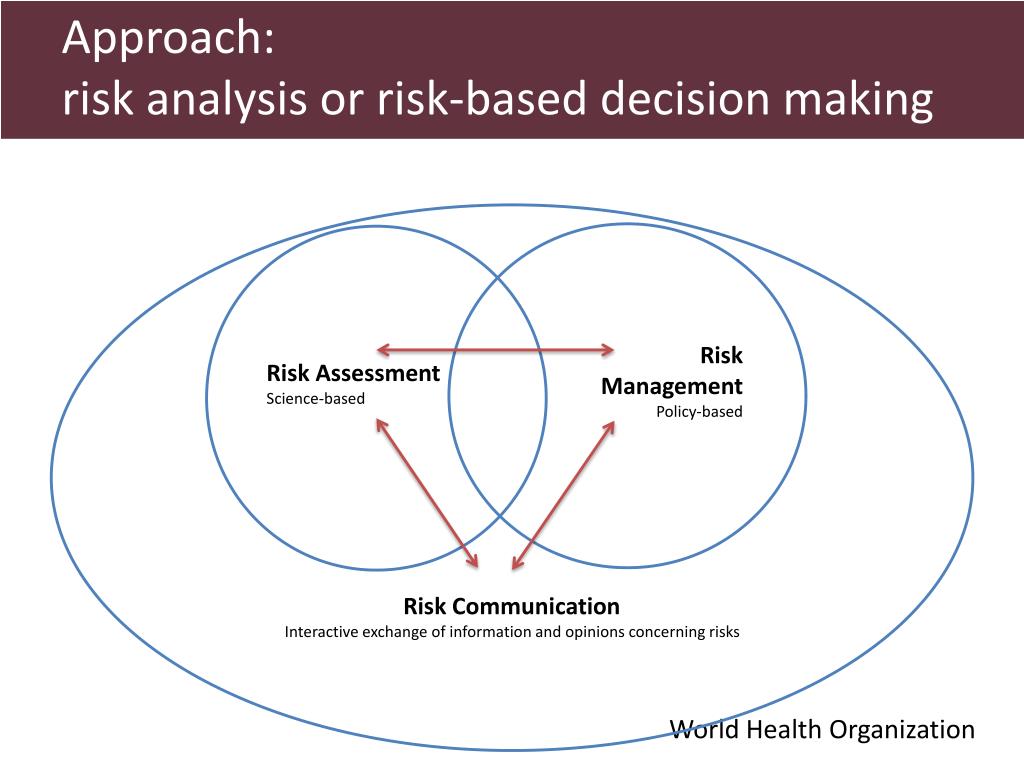 Approach:
risk analysis or risk-based decision making

Risk Assessment
Science-based

Risk Management
Policy-based

Risk Communication
Interactive exchange of information and opinions concerning risks

World Health Organization